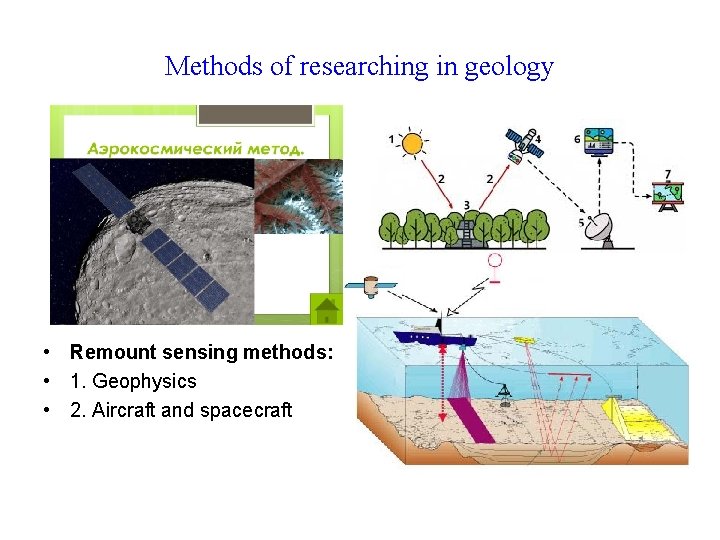 Methods of researching in geology

Аэрокосмический метод.

1
2
2
3
4
5
6
7

• **Remount sensing methods:**
• 1. Geophysics
• 2. Aircraft and spacecraft